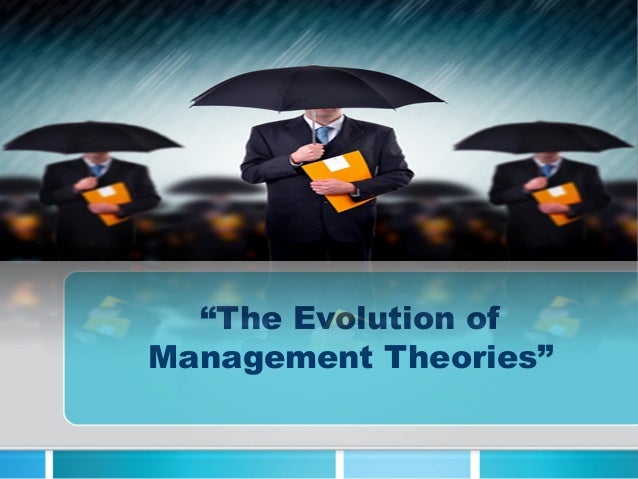 “The Evolution of Management Theories”